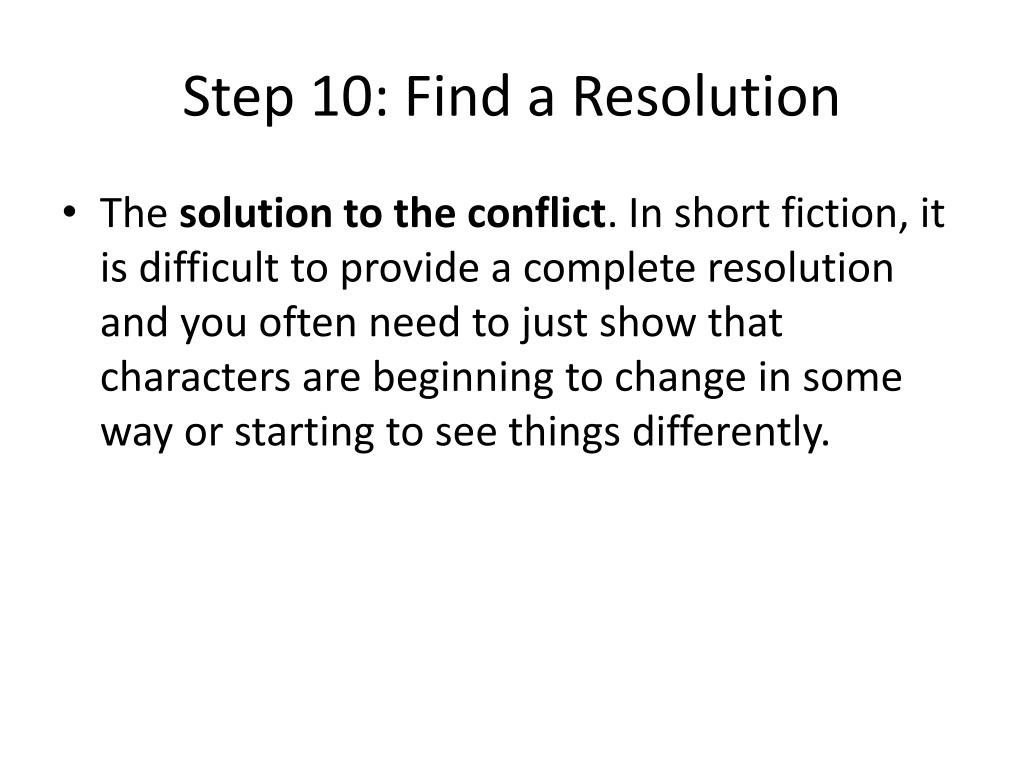 Step 10: Find a Resolution

• The solution to the conflict. In short fiction, it is difficult to provide a complete resolution and you often need to just show that characters are beginning to change in some way or starting to see things differently.